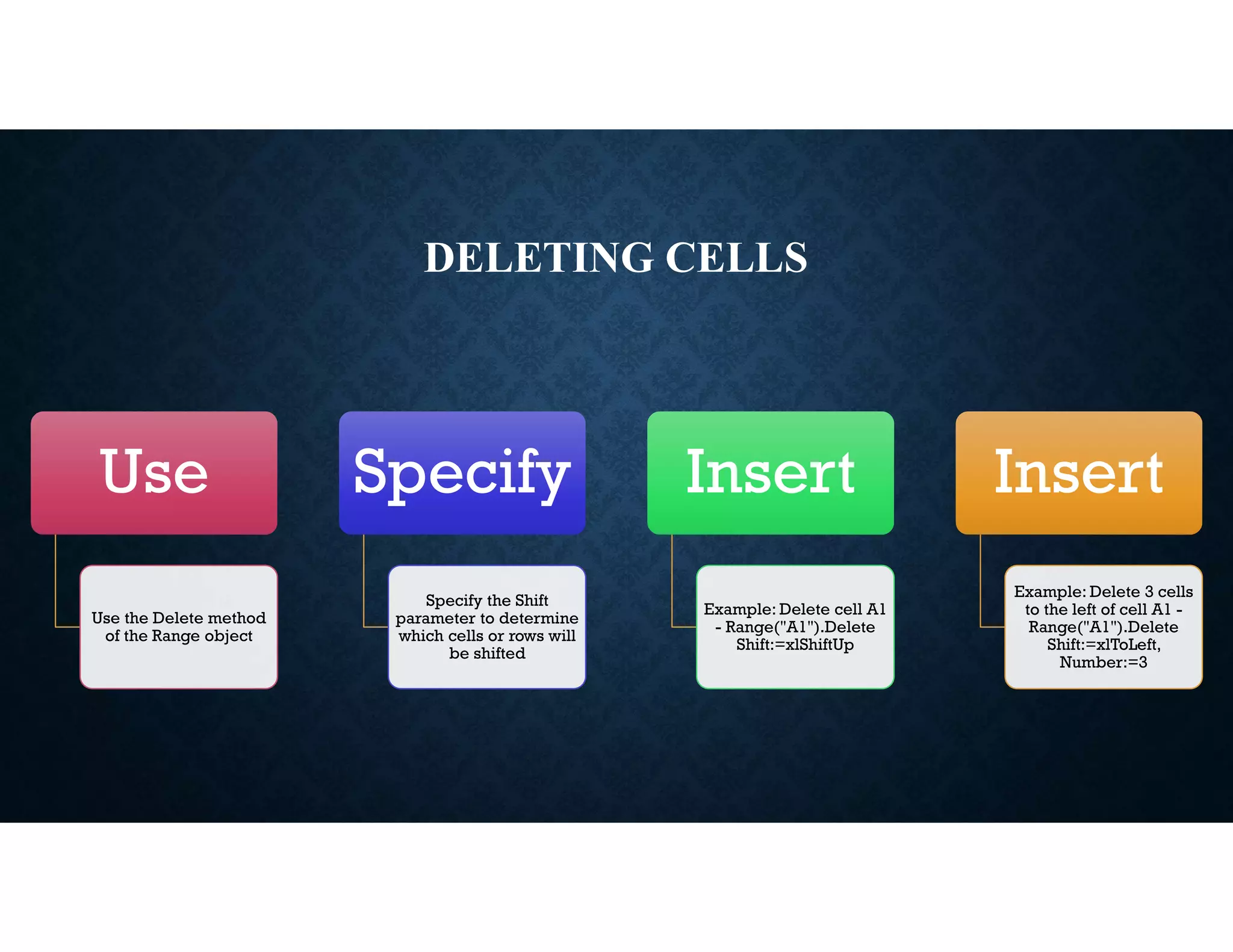 DELETING CELLS

Use

Use the Delete method of the Range object

Specify

Specify the Shift parameter to determine which cells or rows will be shifted

Insert

Example: Delete cell A1 - Range("A1").Delete Shift:=xlShiftUp

Insert

Example: Delete 3 cells to the left of cell A1 - Range("A1").Delete Shift:=xlToLeft, Number:=3